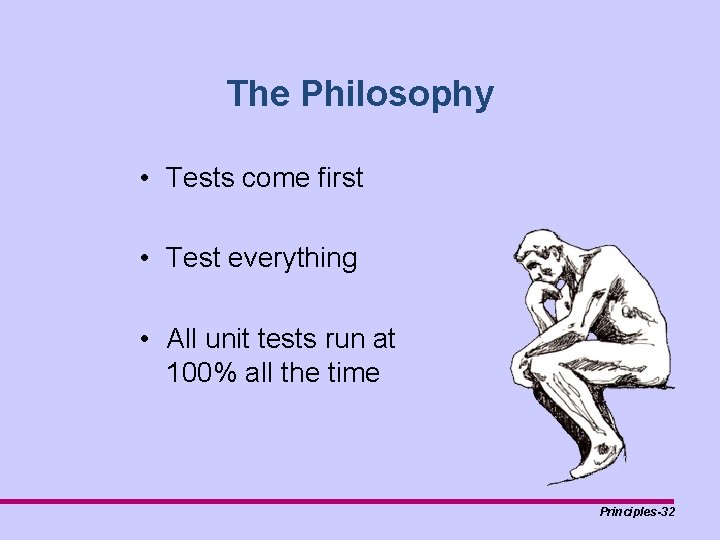 The Philosophy

• Tests come first

• Test everything

• All unit tests run at 100% all the time

Principles-32